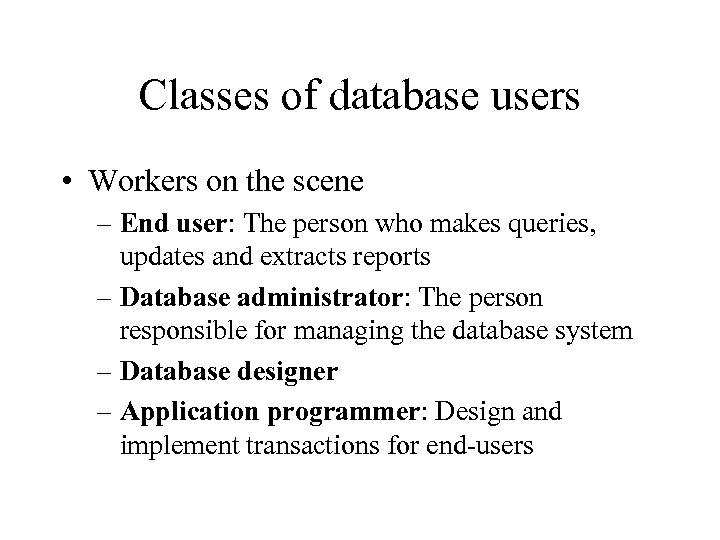 Classes of database users

• Workers on the scene
  – End user: The person who makes queries, updates and extracts reports
  – Database administrator: The person responsible for managing the database system
  – Database designer
  – Application programmer: Design and implement transactions for end-users